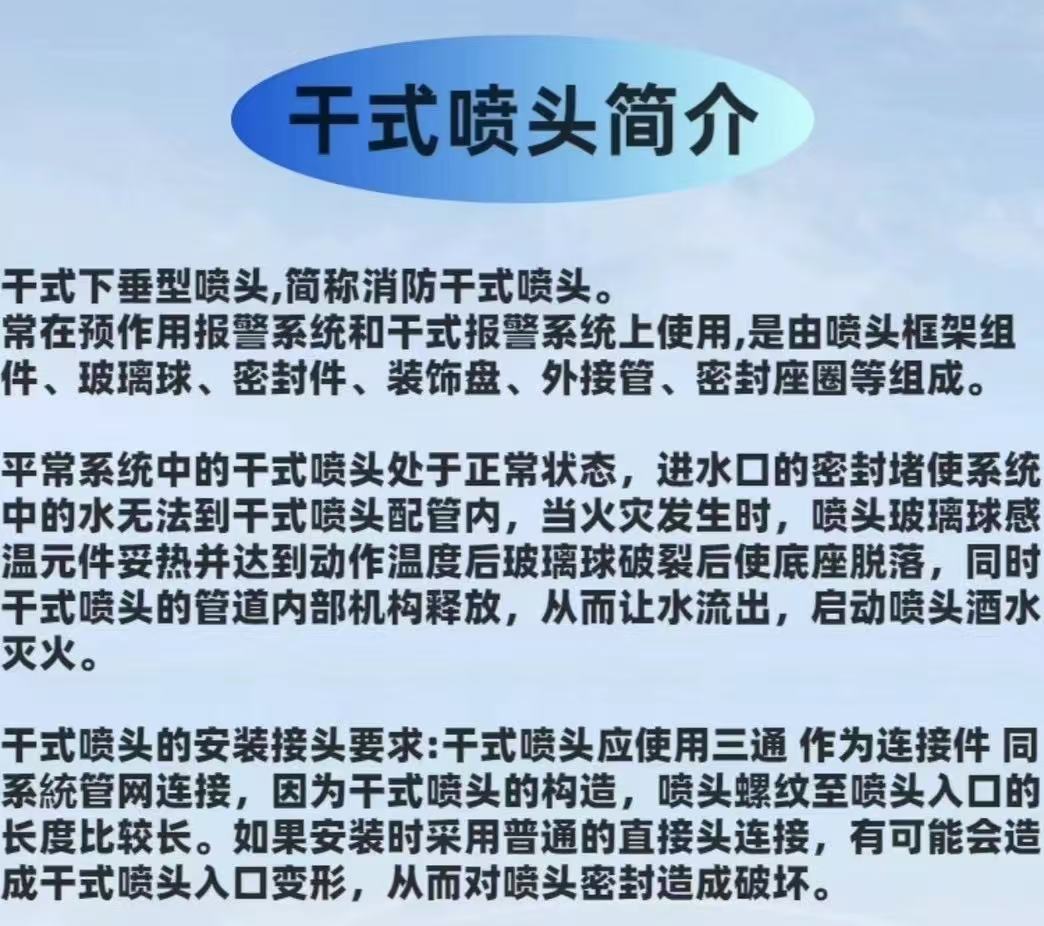 干式喷头简介

干式下垂型喷头,简称消防干式喷头。
常在预作用报警系统和干式报警系统上使用,是由喷头框架组件、玻璃球、密封件、装饰盘、外接管、密封座圈等组成。

平常系统中的干式喷头处于正常状态，进水口的密封堵使系统中的水无法到干式喷头配管内，当火灾发生时，喷头玻璃球感温元件妥热并达到动作温度后玻璃球破裂后使底座脱落，同时干式喷头的管道内部机构释放，从而让水流出，启动喷头酒水灭火。

干式喷头的安装接头要求:干式喷头应使用三通 作为连接件 同系統管网连接，因为干式喷头的构造，喷头螺纹至喷头入口的长度比较长。如果安装时采用普通的直接头连接，有可能会造成干式喷头入口变形，从而对喷头密封造成破坏。